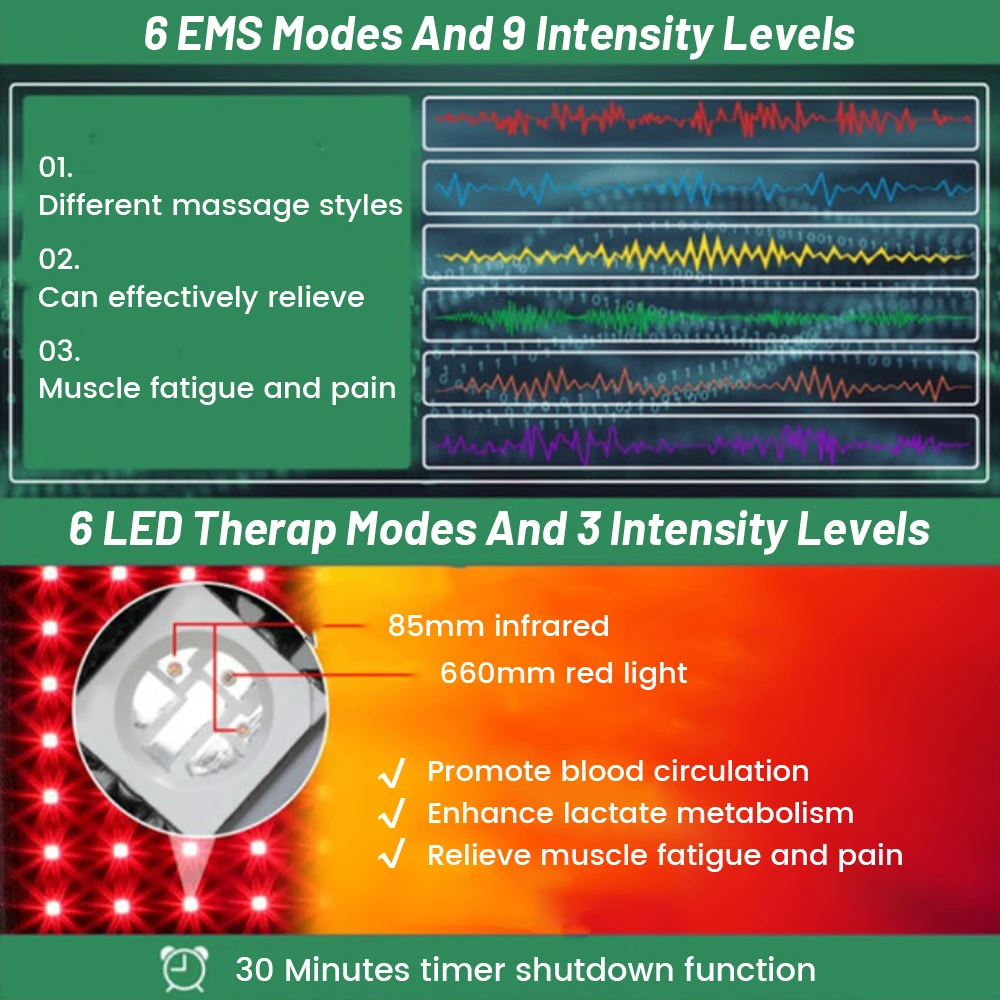 6 EMS Modes And 9 Intensity Levels

01.
Different massage styles

02.
Can effectively relieve

03.
Muscle fatigue and pain

6 LED Therap Modes And 3 Intensity Levels

85mm infrared

660mm red light

√ Promote blood circulation
√ Enhance lactate metabolism
√ Relieve muscle fatigue and pain

30 Minutes timer shutdown function